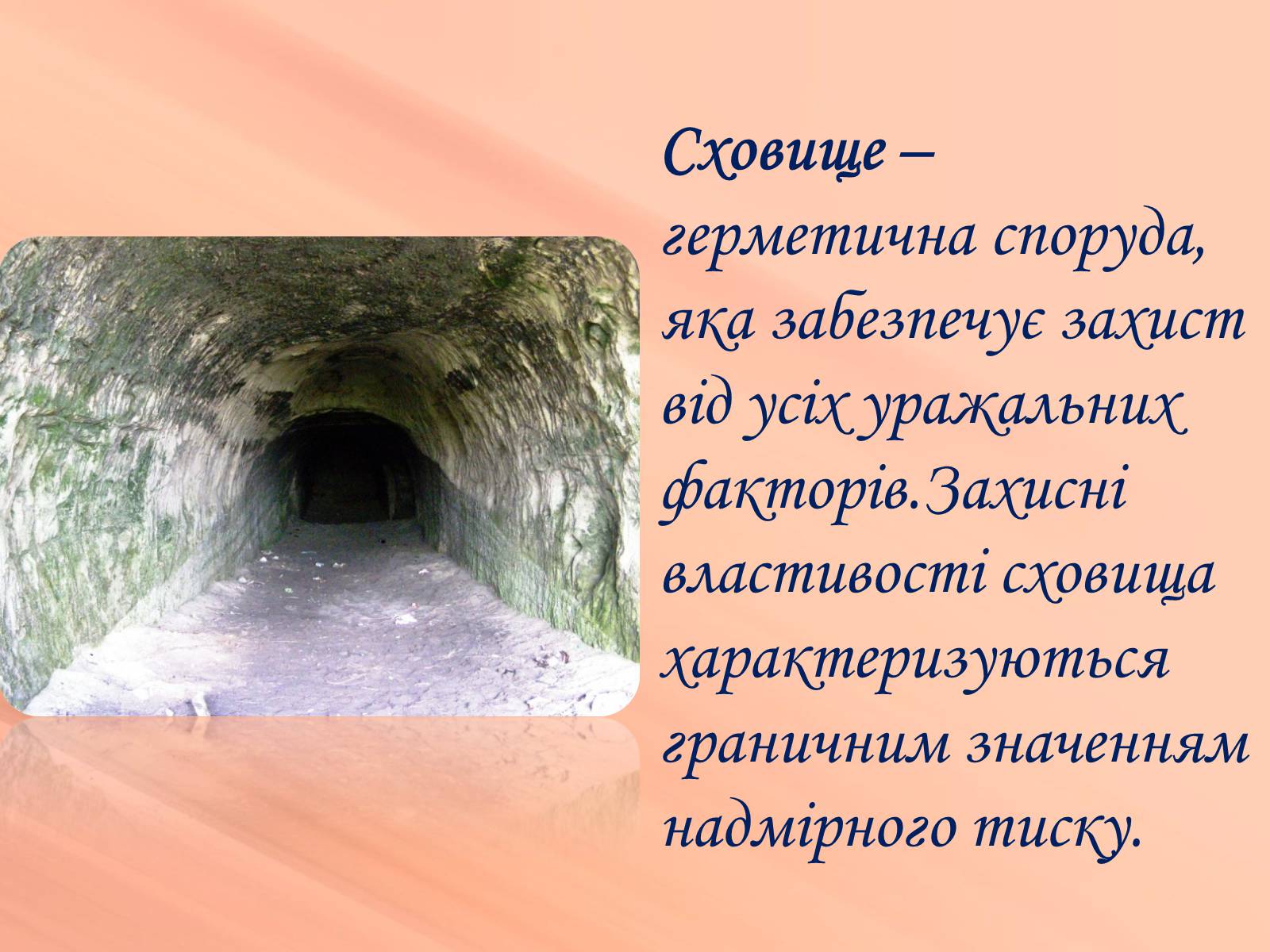 Сховище – герметична споруда, яка забезпечує захист від усіх уражальних факторів.Захисні властивості сховища характеризуються граничним значенням надмірного тиску.